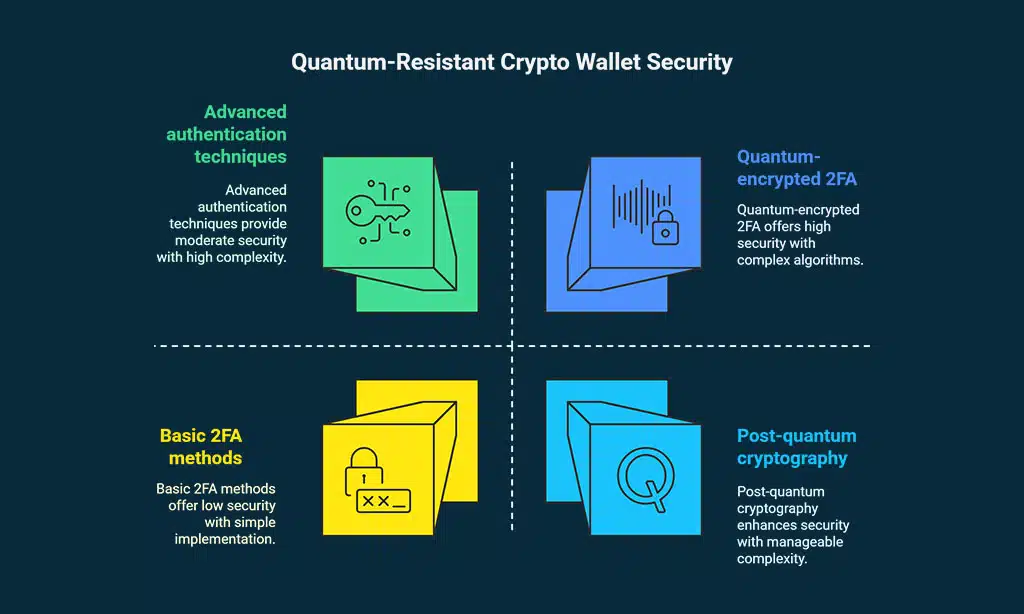 Quantum-Resistant Crypto Wallet Security

Advanced authentication techniques

Advanced authentication techniques provide moderate security with high complexity.

Quantum-encrypted 2FA

Quantum-encrypted 2FA offers high security with complex algorithms.

Basic 2FA methods

Basic 2FA methods offer low security with simple implementation.

Post-quantum cryptography

Post-quantum cryptography enhances security with manageable complexity.